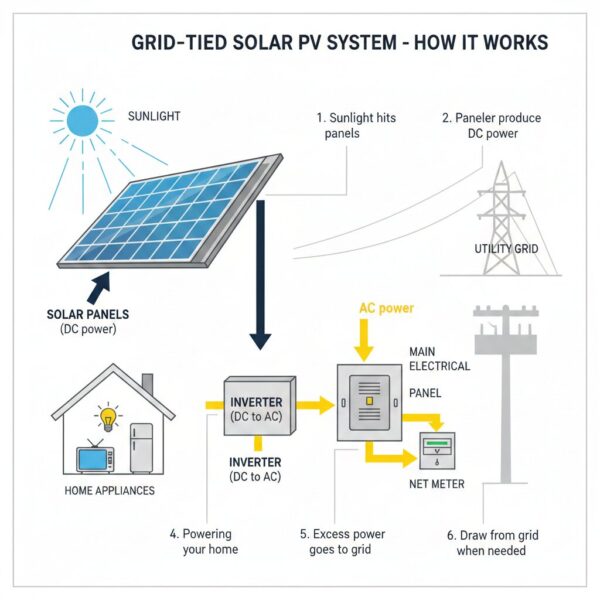 GRID-TIED SOLAR PV SYSTEM - HOW IT WORKS

SUNLIGHT

1. Sunlight hits panels

2. Paneler produce DC power

UTILITY GRID

SOLAR PANELS (DC power)

AC power

MAIN ELECTRICAL PANEL

INVERTER (DC to AC)

INVERTER (DC to AC)

HOME APPLIANCES

NET METER

4. Powering your home

5. Excess power goes to grid

6. Draw from grid when needed